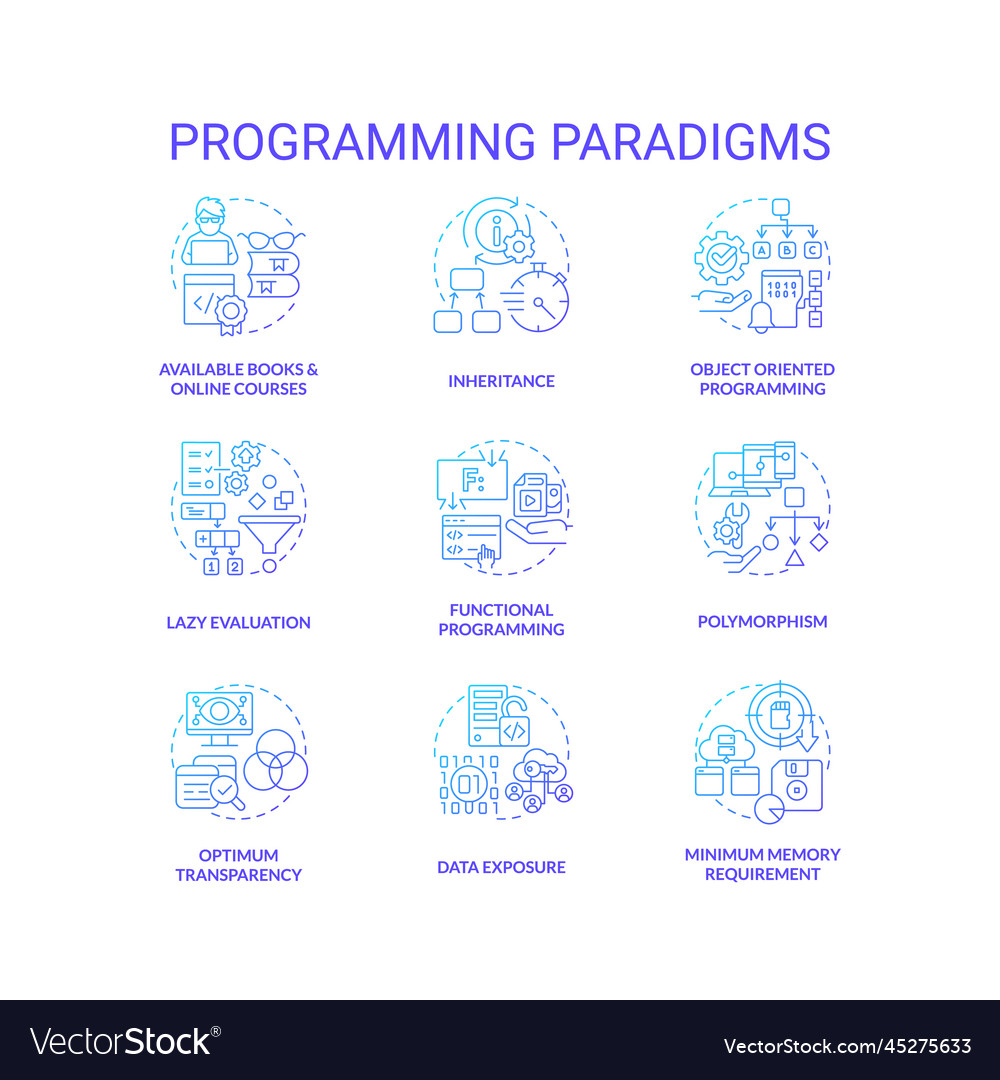 PROGRAMMING PARADIGMS

AVAILABLE BOOKS & ONLINE COURSES

INHERITANCE

OBJECT ORIENTED PROGRAMMING

LAZY EVALUATION

FUNCTIONAL PROGRAMMING

POLYMORPHISM

OPTIMUM TRANSPARENCY

DATA EXPOSURE

MINIMUM MEMORY REQUIREMENT

VectorStock®

VectorStock.com/45275633